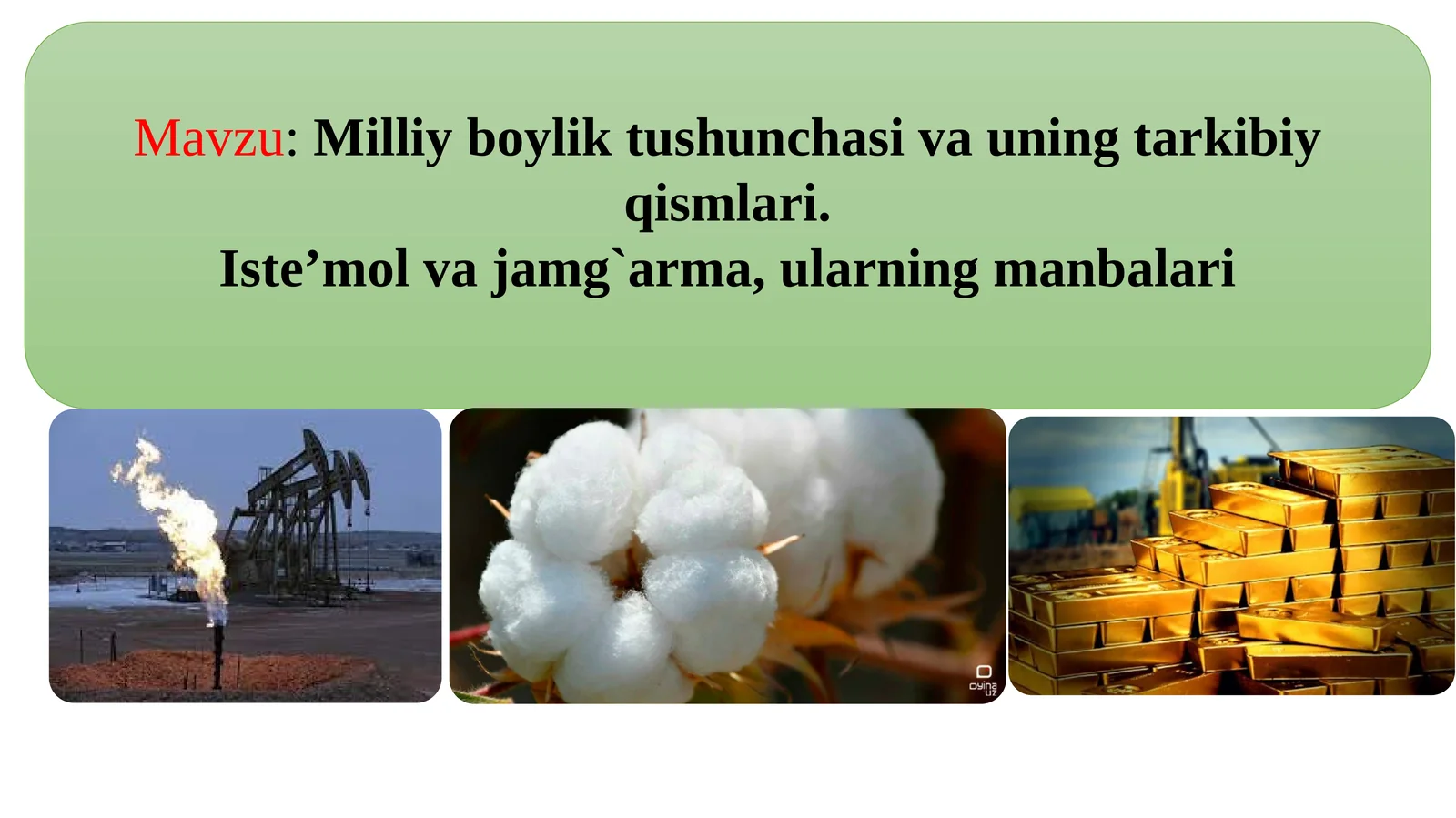 Mavzu: Milliy boylik tushunchasi va uning tarkibiy qismlari.
Iste’mol va jamg`arma, ularning manbalari

oyina uz